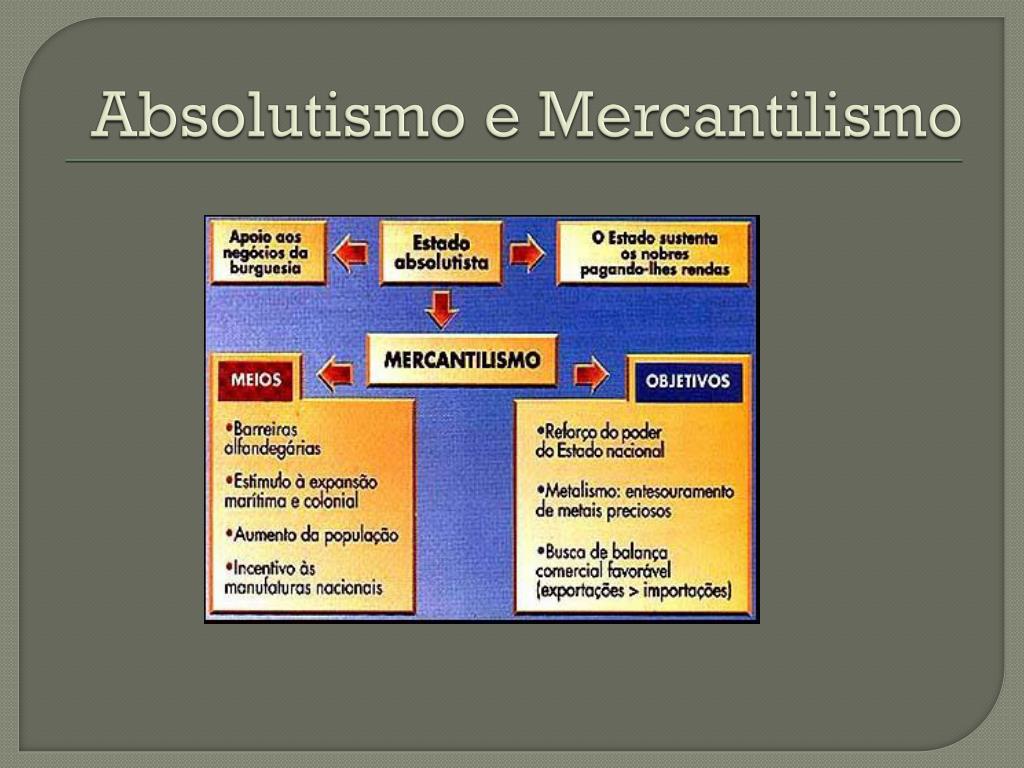 Absolutismo e Mercantilismo

Apoio aos negócios da burguesia

Estado absolutista

O Estado sustenta os nobres pagando-lhes rendas

MERCANTILISMO

MEIOS

•Barreiras alfandegárias

•Estímulo à expansão marítima e colonial

•Aumento da população

•Incentivo às manufaturas nacionais

OBJETIVOS

•Reforço do poder do Estado nacional

•Metalismo: entesouramento de metais preciosos

•Busca de balança comercial favorável (exportações > importações)